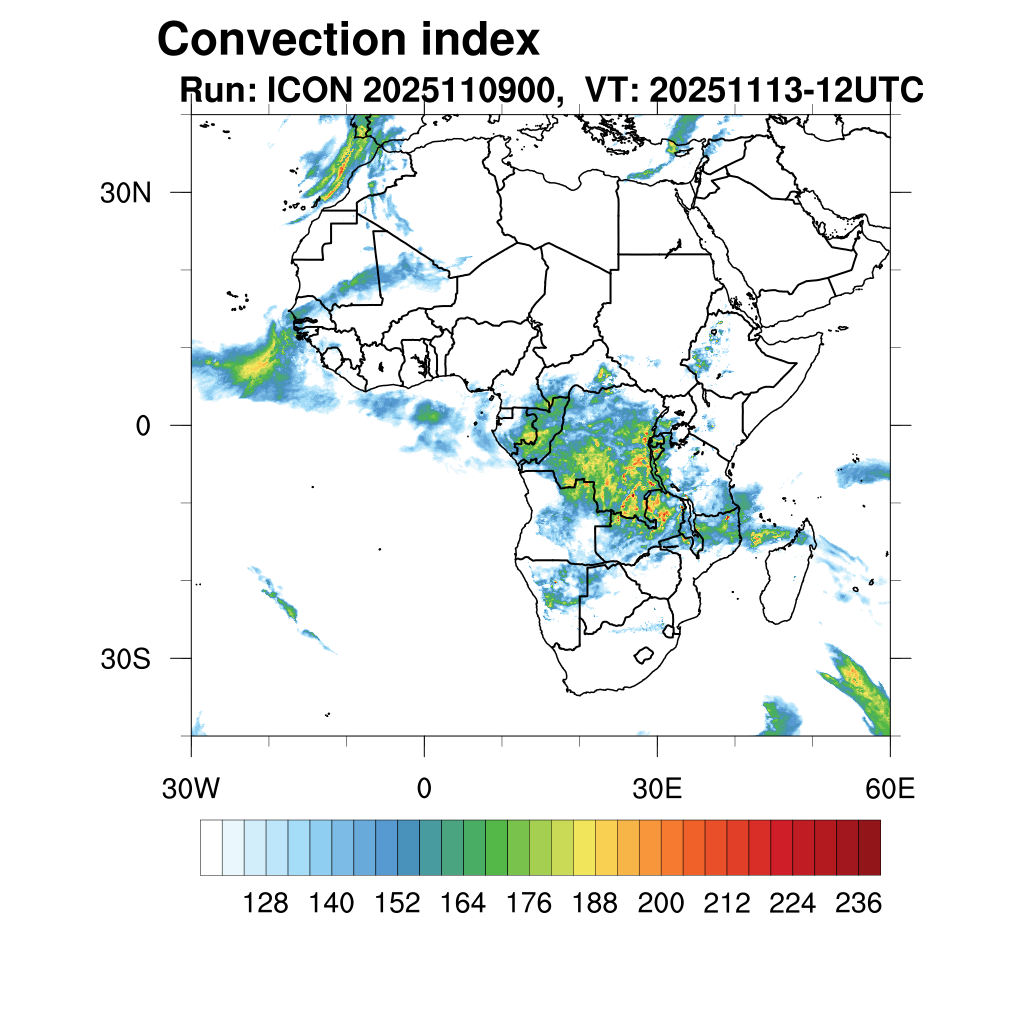 Convection index
Run: ICON 2025110900, VT: 20251113-12UTC

30N
0
30S

30W
0
30E
60E

128 140 152 164 176 188 200 212 224 236